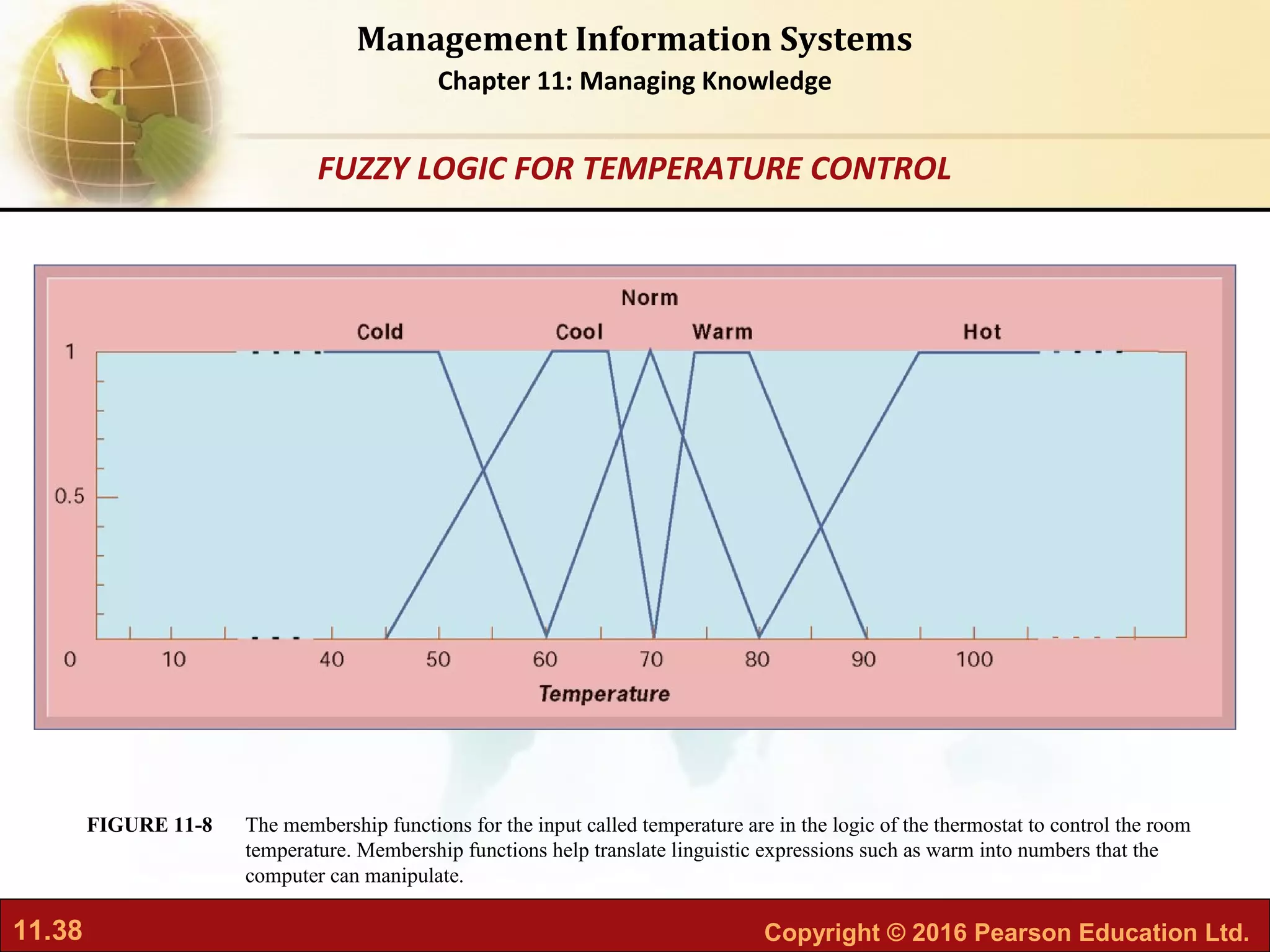 Management Information Systems
Chapter 11: Managing Knowledge

FUZZY LOGIC FOR TEMPERATURE CONTROL

Norm
Cold
Cool
Warm
Hot
1
0.5
0
10
40
50
60
70
80
90
100
Temperature

FIGURE 11-8 The membership functions for the input called temperature are in the logic of the thermostat to control the room temperature. Membership functions help translate linguistic expressions such as warm into numbers that the computer can manipulate.

11.38
Copyright © 2016 Pearson Education Ltd.